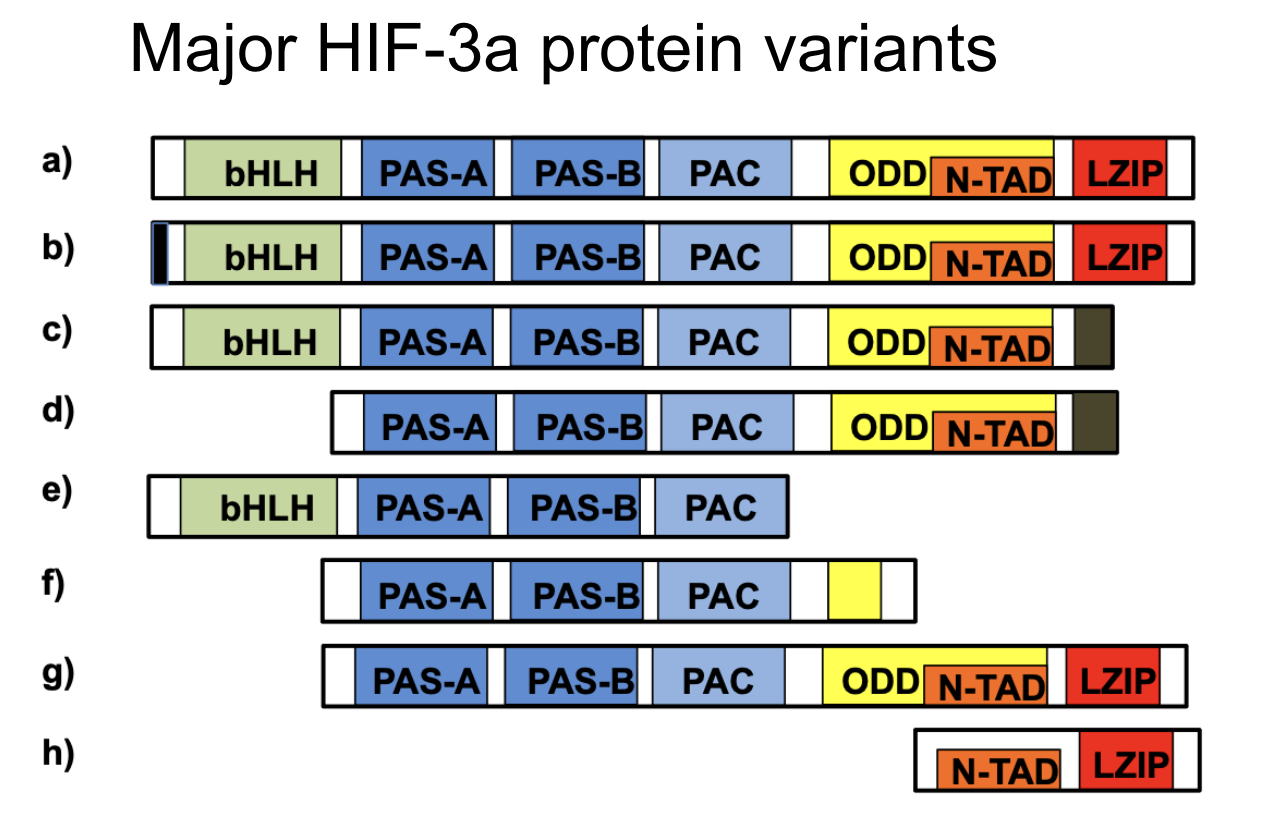 Major HIF-3a protein variants

a) bHLH PAS-A PAS-B PAC ODD N-TAD LZIP

b) bHLH PAS-A PAS-B PAC ODD N-TAD LZIP

c) bHLH PAS-A PAS-B PAC ODD N-TAD

d) PAS-A PAS-B PAC ODD N-TAD

e) bHLH PAS-A PAS-B PAC

f) PAS-A PAS-B PAC

g) PAS-A PAS-B PAC ODD N-TAD LZIP

h) N-TAD LZIP